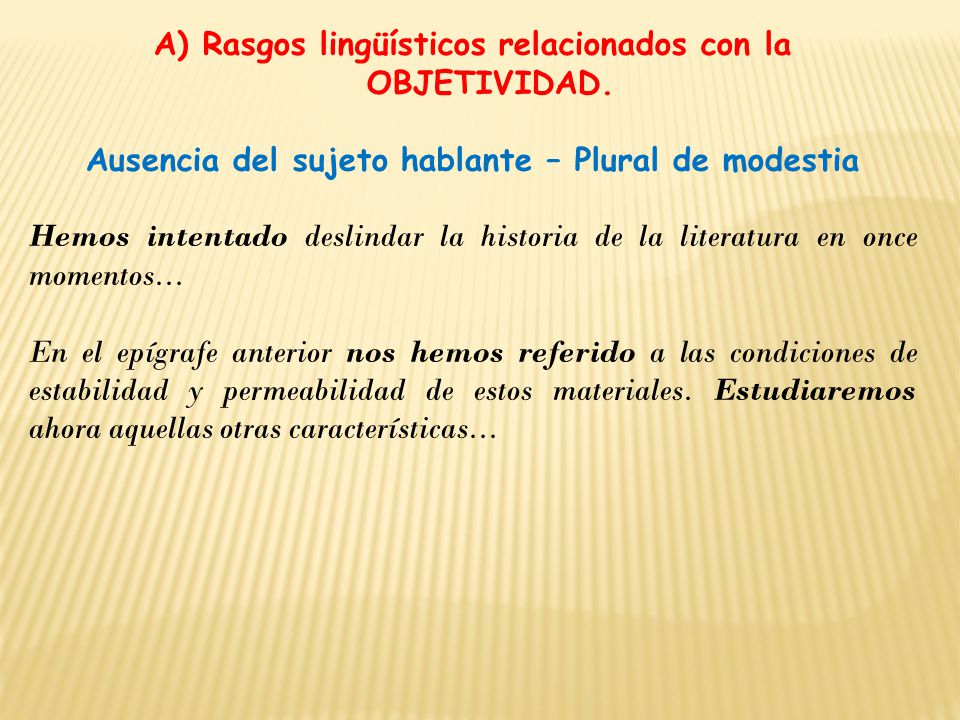 A) Rasgos lingüísticos relacionados con la OBJETIVIDAD.

Ausencia del sujeto hablante – Plural de modestia

Hemos intentado deslindar la historia de la literatura en once momentos…

En el epígrafe anterior nos hemos referido a las condiciones de estabilidad y permeabilidad de estos materiales. Estudiaremos ahora aquellas otras características…